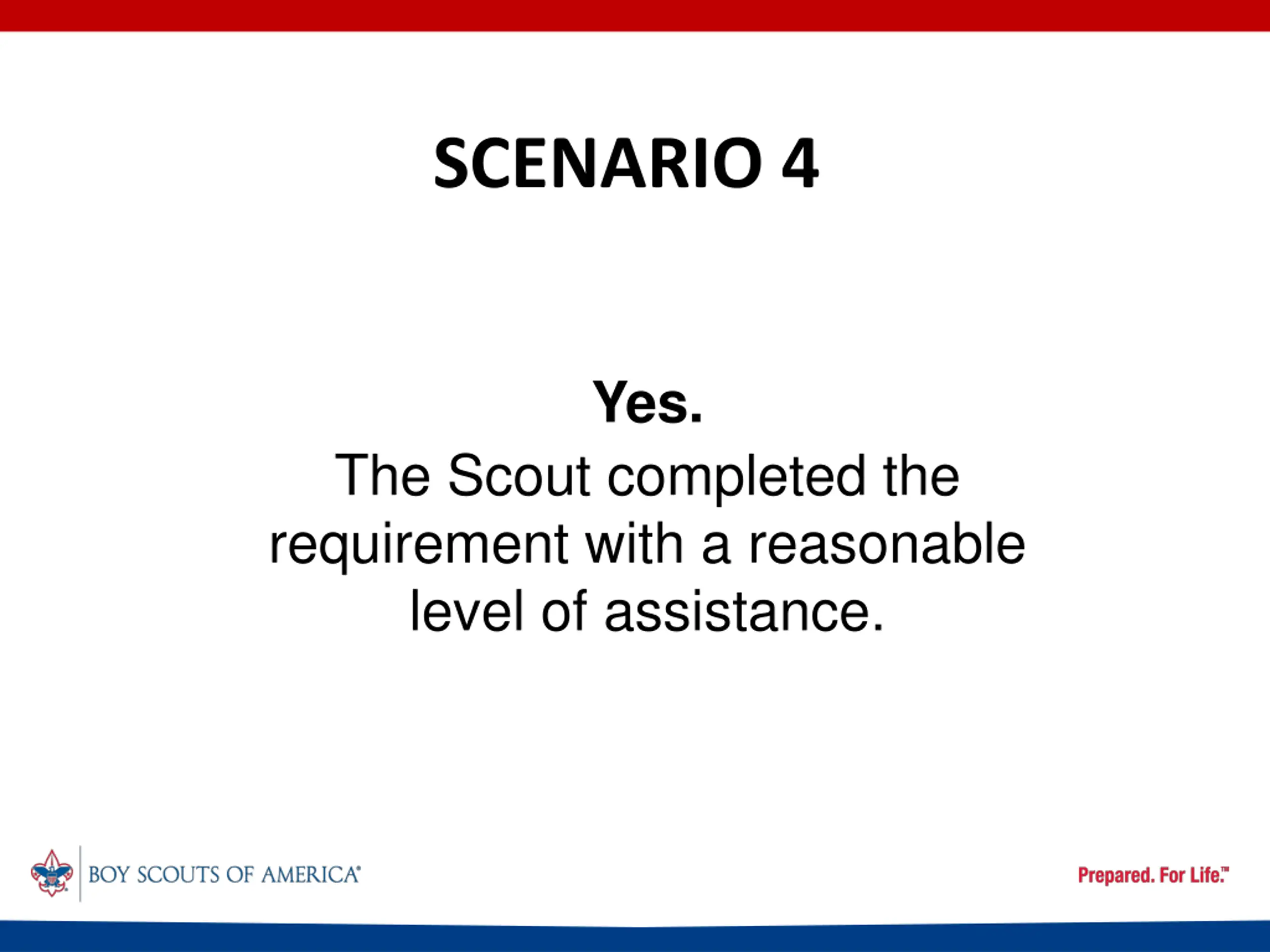 SCENARIO 4

Yes.
The Scout completed the requirement with a reasonable level of assistance.

BOY SCOUTS OF AMERICA®

Prepared. For Life.™